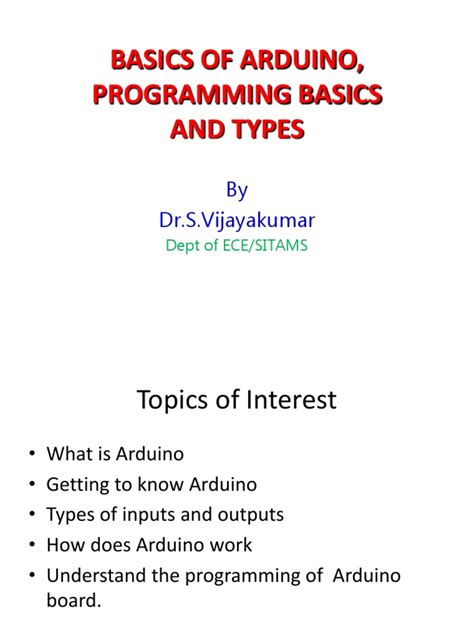 BASICS OF ARDUINO, PROGRAMMING BASICS AND TYPES

By
Dr.S.Vijayakumar
Dept of ECE/SITAMS

Topics of Interest

• What is Arduino
• Getting to know Arduino
• Types of inputs and outputs
• How does Arduino work
• Understand the programming of Arduino board.